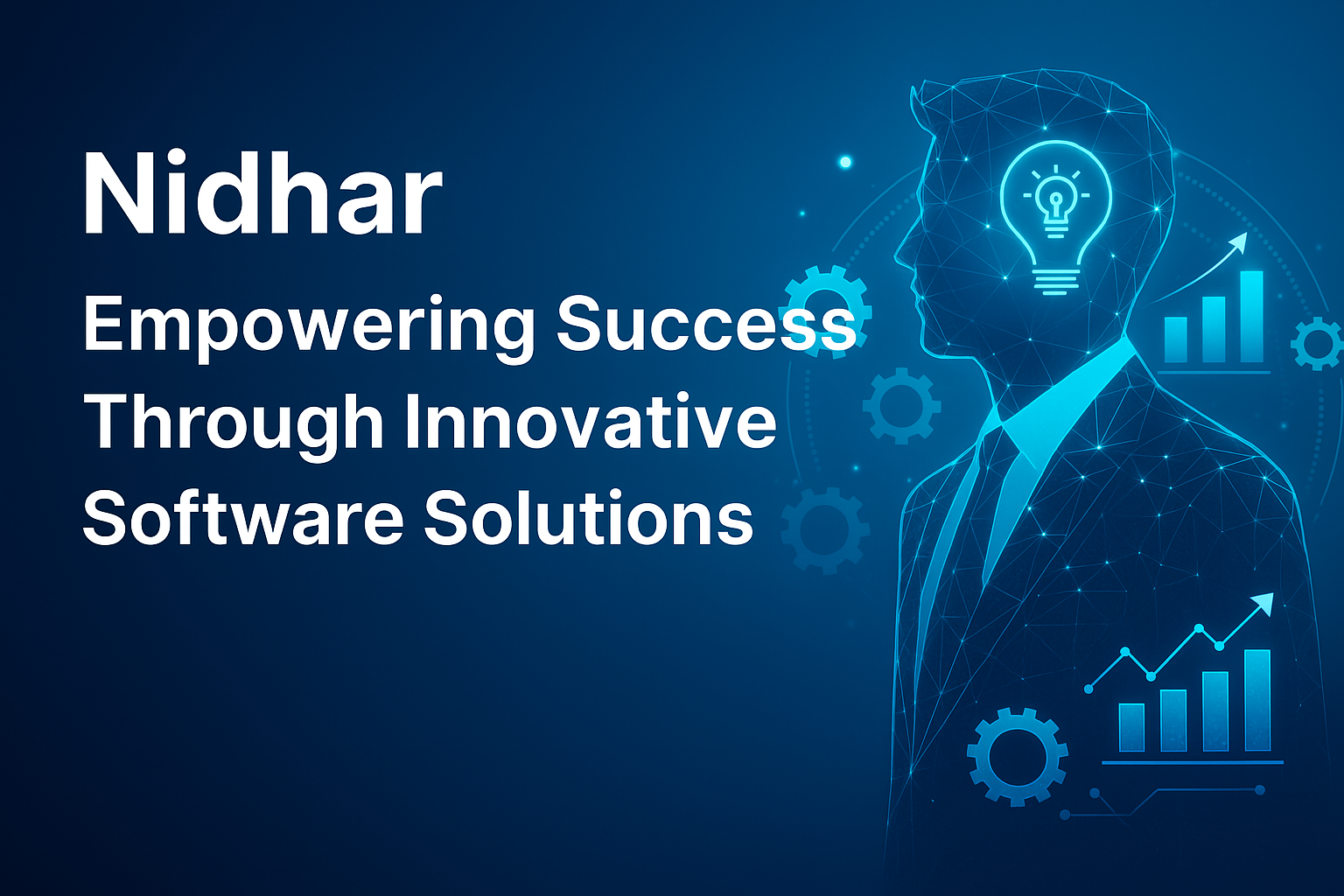 Nidhar

Empowering Success Through Innovative Software Solutions